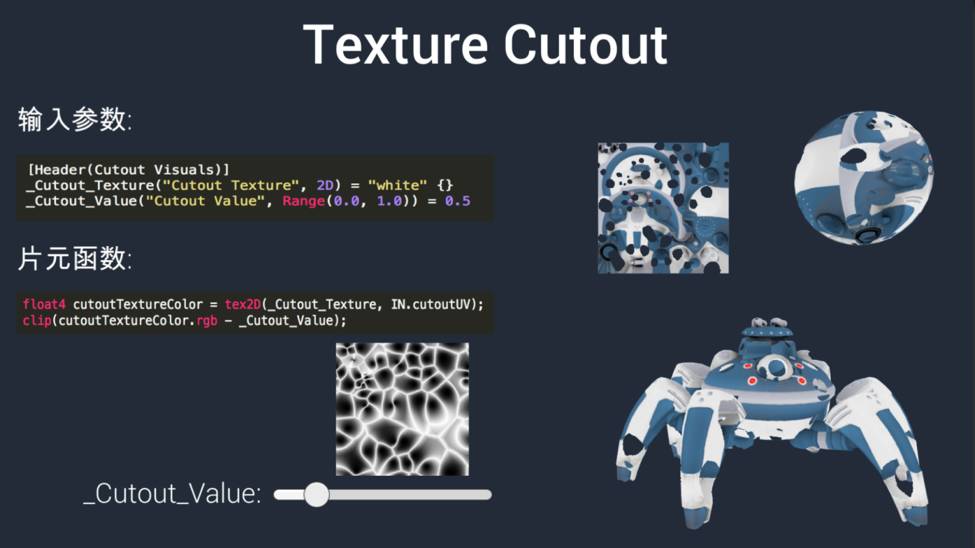 Texture Cutout

输入参数:

[Header(Cutout Visuals)]
_Cutout_Texture("Cutout Texture", 2D) = "white" {}
_Cutout_Value("Cutout Value", Range(0.0, 1.0)) = 0.5

片元函数:

float4 cutoutTextureColor = tex2D(_Cutout_Texture, IN.cutoutUV);
clip(cutoutTextureColor.rgb - _Cutout_Value);

_Cutout_Value: